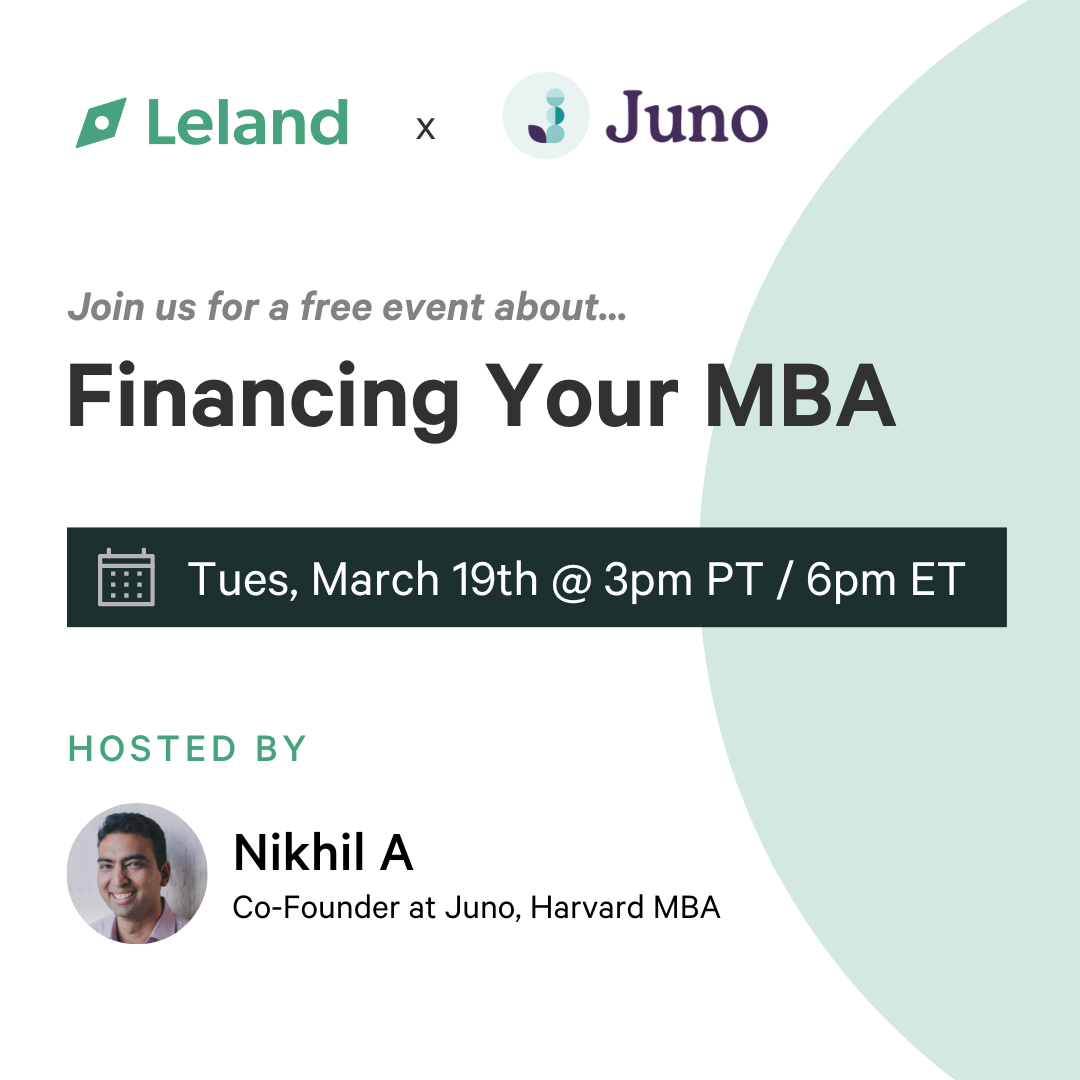 Leland x Juno

Join us for a free event about...

Financing Your MBA

Tues, March 19th @ 3pm PT / 6pm ET

HOSTED BY

Nikhil A
Co-Founder at Juno, Harvard MBA